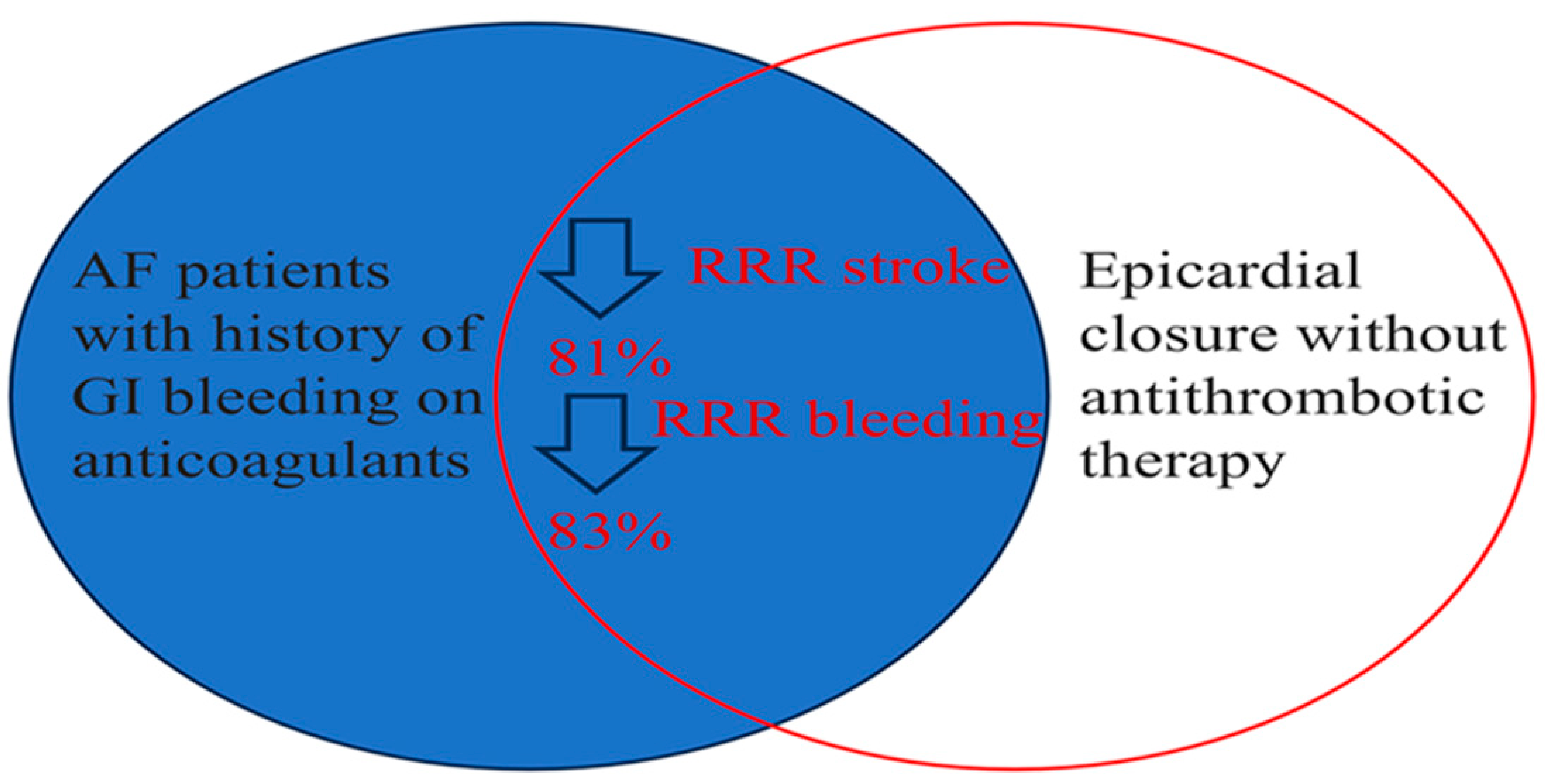 AF patients with history of GI bleeding on anticoagulants

RRR stroke

81%

RRR bleeding

83%

Epicardial closure without antithrombotic therapy